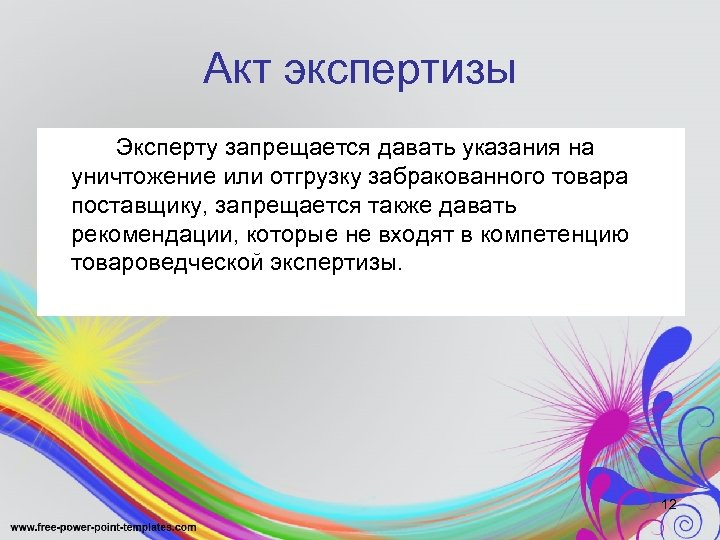 Акт экспертизы

Эксперту запрещается давать указания на уничтожение или отгрузку забракованного товара поставщику, запрещается также давать рекомендации, которые не входят в компетенцию товароведческой экспертизы.

12

www.free-power-point-templates.com